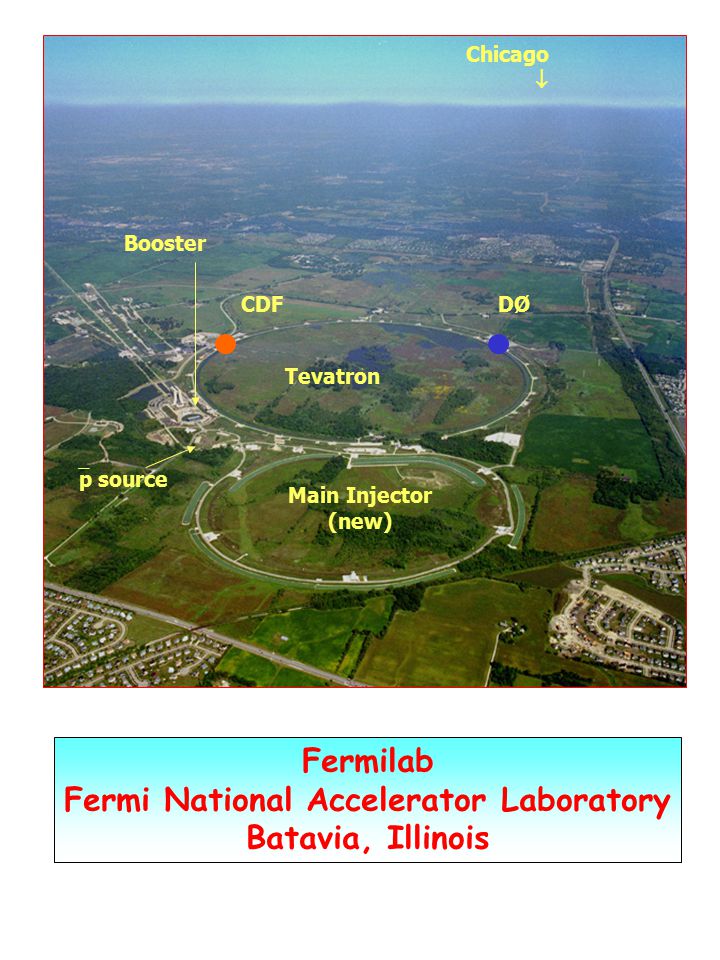 Chicago
↓

Booster

CDF

DØ

Tevatron

$\bar{p}$ source

Main Injector
(new)

Fermilab
Fermi National Accelerator Laboratory
Batavia, Illinois